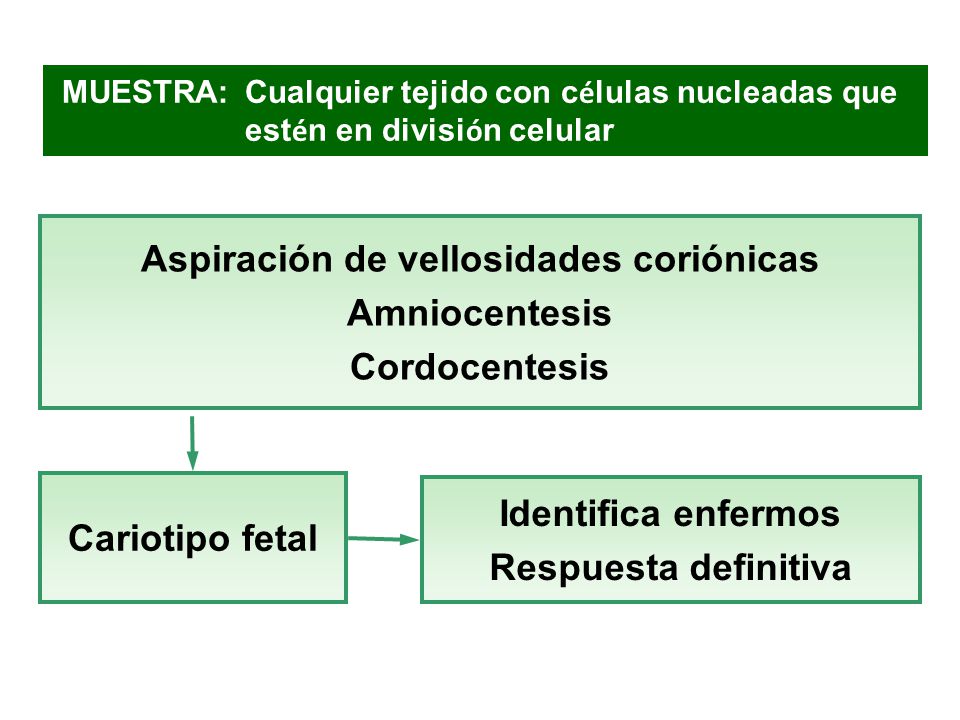 MUESTRA: Cualquier tejido con células nucleadas que estén en división celular

Aspiración de vellosidades coriónicas
Amniocentesis
Cordocentesis

Cariotipo fetal

Identifica enfermos
Respuesta definitiva